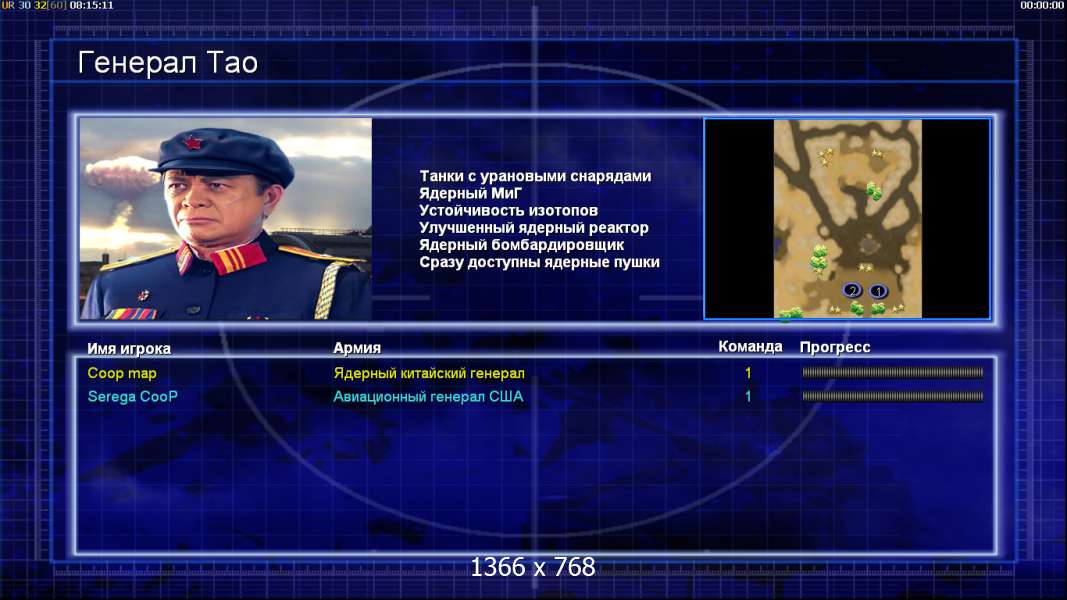 UR 30 32[60] 08:15:11

00:00:00

Генерал Тао

Танки с урановыми снарядами
Ядерный МиГ
Устойчивость изотопов
Улучшенный ядерный реактор
Ядерный бомбардировщик
Сразу доступны ядерные пушки

2 1

| Имя игрока | Армия | Команда | Прогресс |
|---|---|---|---|
| Coop map | Ядерный китайский генерал | 1 | |
| Serega CooP | Авиационный генерал США | 1 | |

1366 x 768